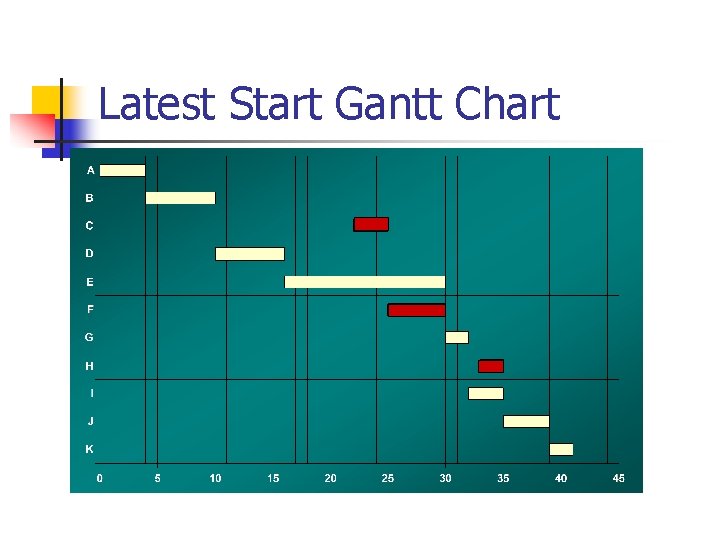 Latest Start Gantt Chart

A
B
C
D
E
F
G
H
I
J
K

0 5 10 15 20 25 30 35 40 45